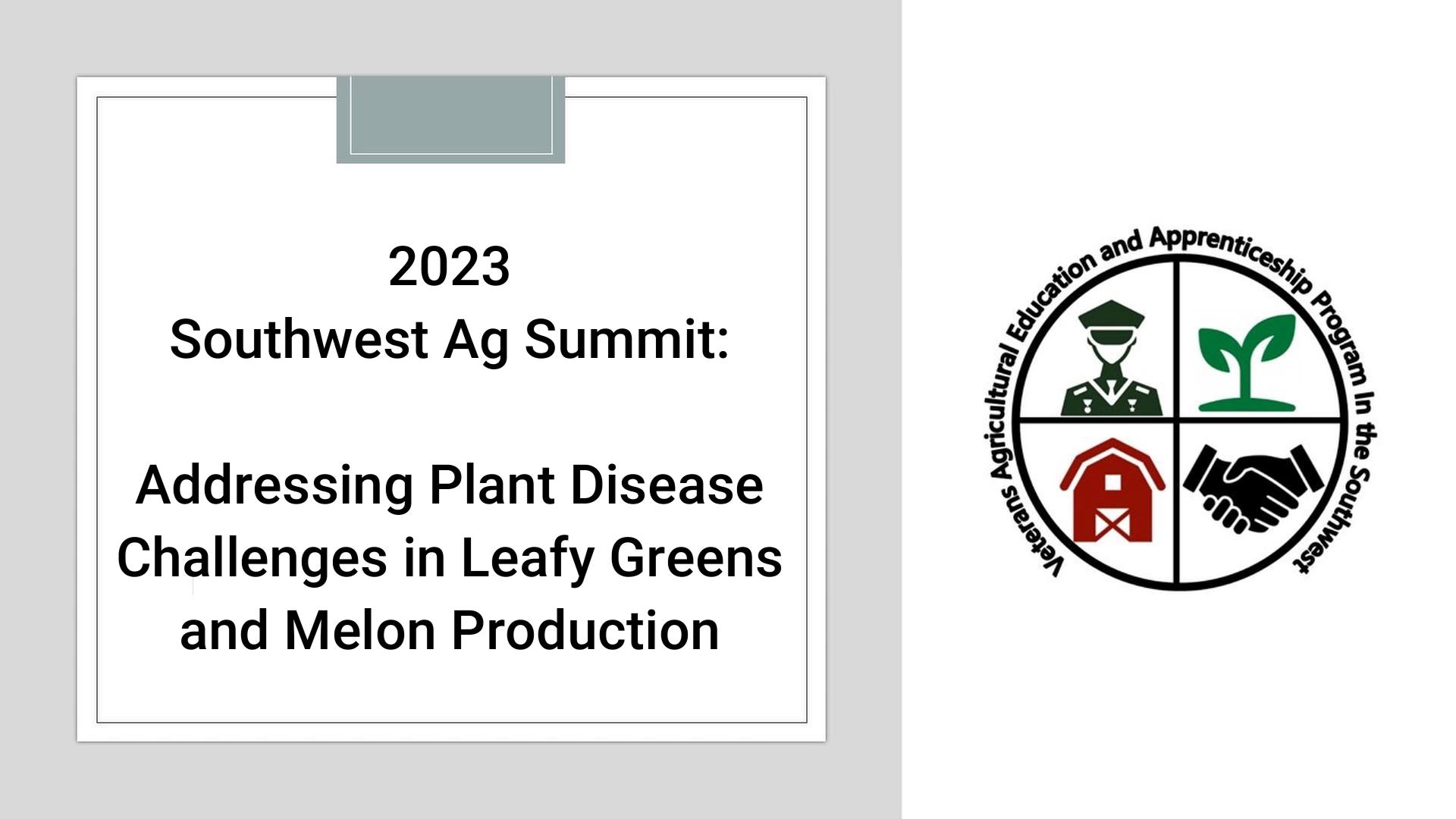 2023
Southwest Ag Summit:

Addressing Plant Disease Challenges in Leafy Greens and Melon Production

Veterans Agricultural Education and Apprenticeship Program In the Southwest